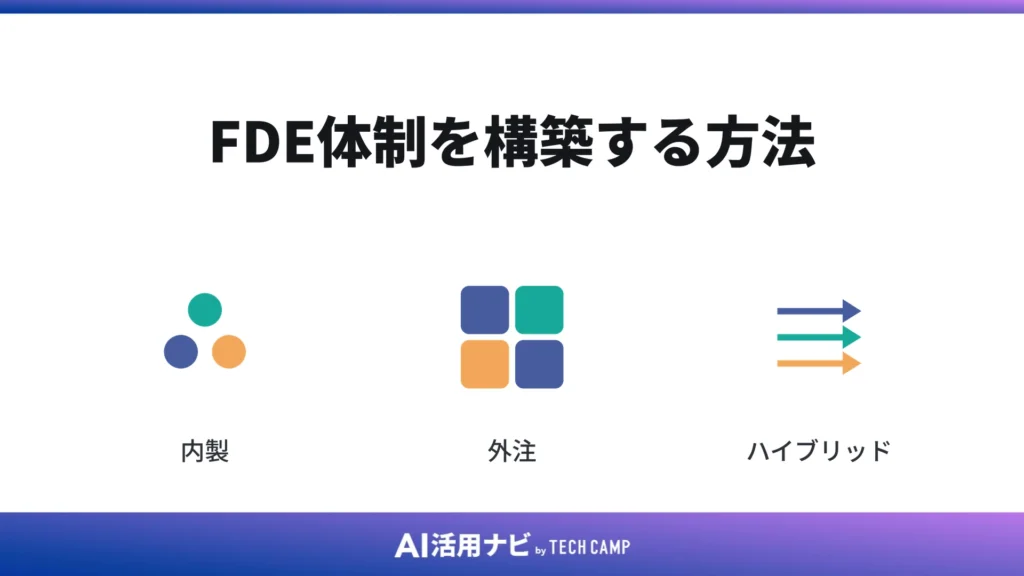 FDE体制を構築する方法

内製

外注

ハイブリッド

AI活用ナビ by TECH CAMP